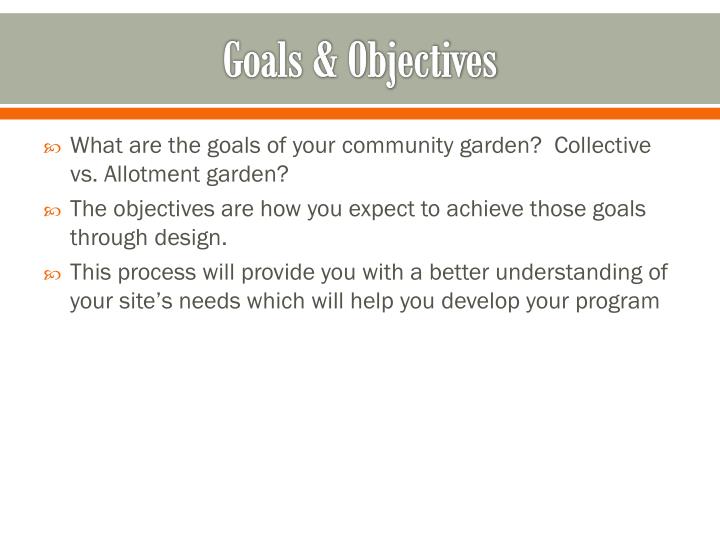 Goals & Objectives

What are the goals of your community garden? Collective vs. Allotment garden?

The objectives are how you expect to achieve those goals through design.

This process will provide you with a better understanding of your site's needs which will help you develop your program